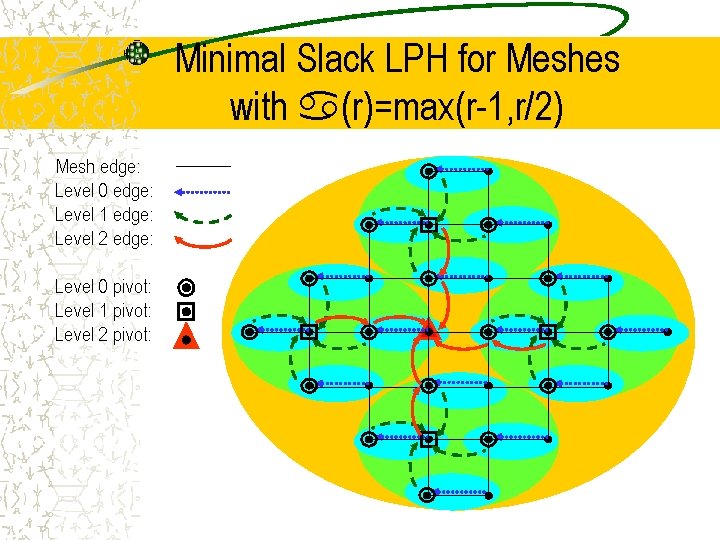 Minimal Slack LPH for Meshes with ♋(r)=max(r-1,r/2)

Mesh edge:
Level 0 edge:
Level 1 edge:
Level 2 edge:

Level 0 pivot:
Level 1 pivot:
Level 2 pivot: